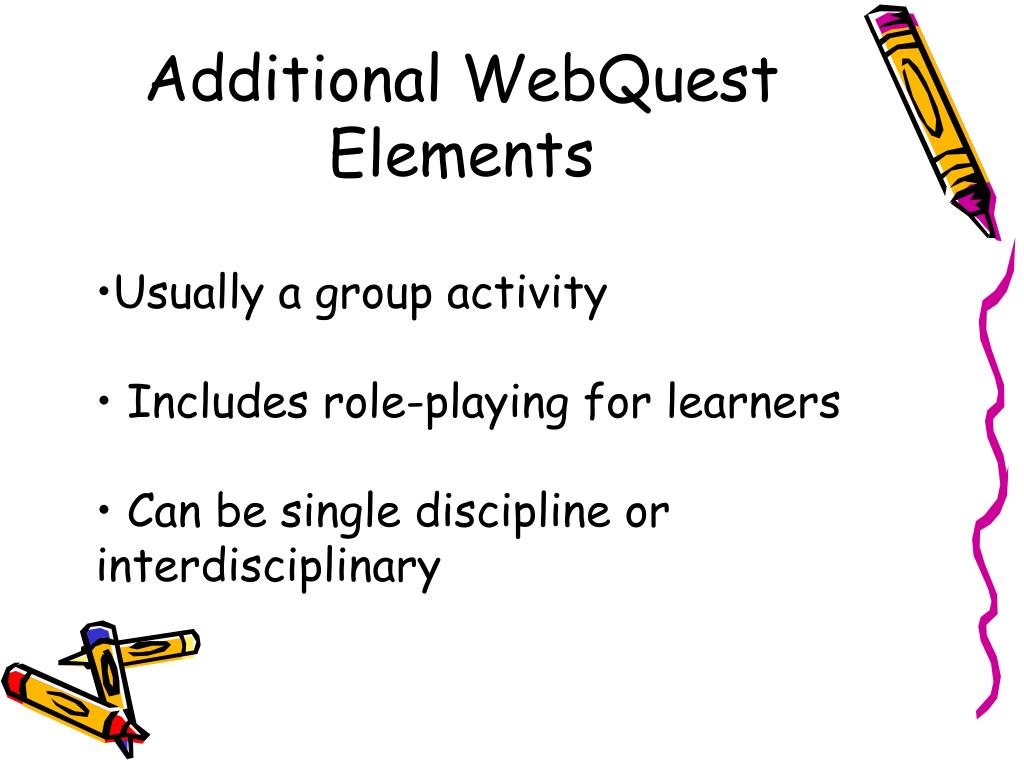 Additional WebQuest Elements

•Usually a group activity

• Includes role-playing for learners

• Can be single discipline or interdisciplinary